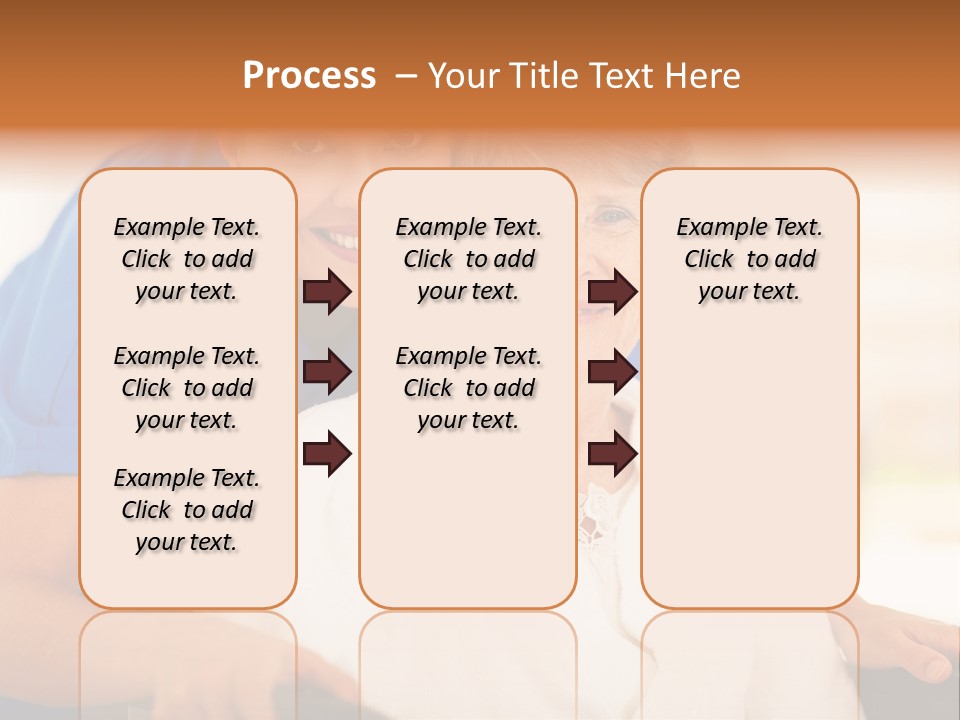 Process – Your Title Text Here

Example Text. Click to add your text.

Example Text. Click to add your text.

Example Text. Click to add your text.

Example Text. Click to add your text.

Example Text. Click to add your text.

Example Text. Click to add your text.